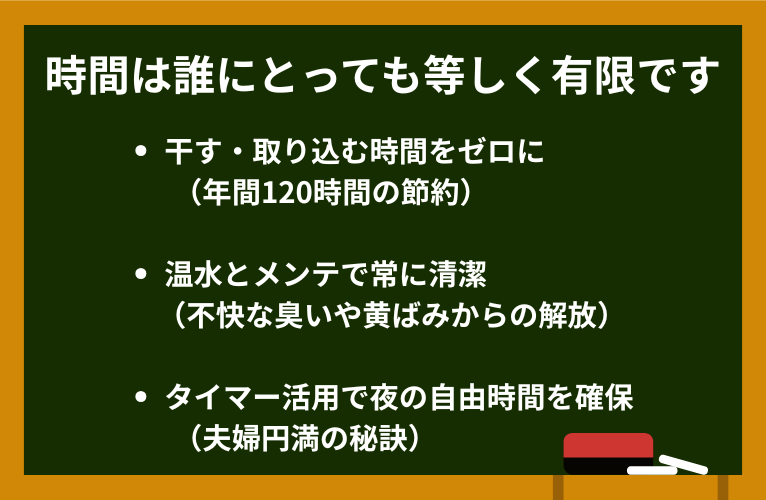 時間は誰にとっても等しく有限です

• 干す・取り込む時間をゼロに
（年間120時間の節約）

• 温水とメンテで常に清潔
（不快な臭いや黄ばみからの解放）

• タイマー活用で夜の自由時間を確保
（夫婦円満の秘訣）